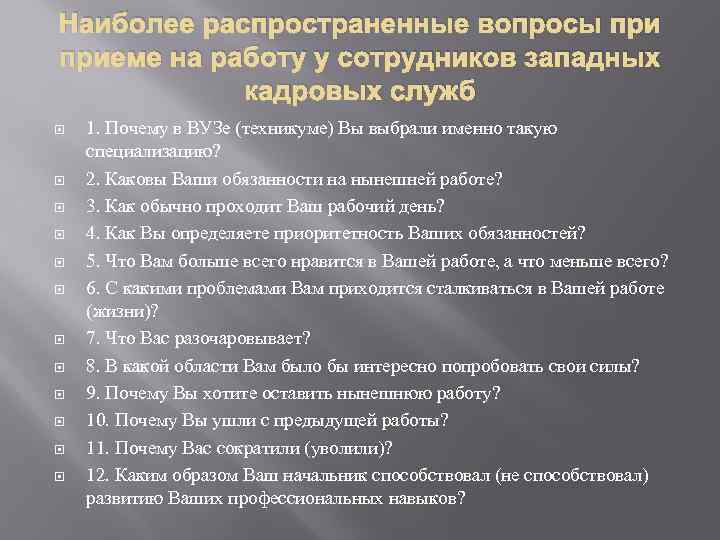 Наиболее распространенные вопросы при приеме на работу у сотрудников западных кадровых служб

1. Почему в ВУЗе (техникуме) Вы выбрали именно такую специализацию?

2. Каковы Ваши обязанности на нынешней работе?

3. Как обычно проходит Ваш рабочий день?

4. Как Вы определяете приоритетность Ваших обязанностей?

5. Что Вам больше всего нравится в Вашей работе, а что меньше всего?

6. С какими проблемами Вам приходится сталкиваться в Вашей работе (жизни)?

7. Что Вас разочаровывает?

8. В какой области Вам было бы интересно попробовать свои силы?

9. Почему Вы хотите оставить нынешнюю работу?

10. Почему Вы ушли с предыдущей работы?

11. Почему Вас сократили (уволили)?

12. Каким образом Ваш начальник способствовал (не способствовал) развитию Ваших профессиональных навыков?